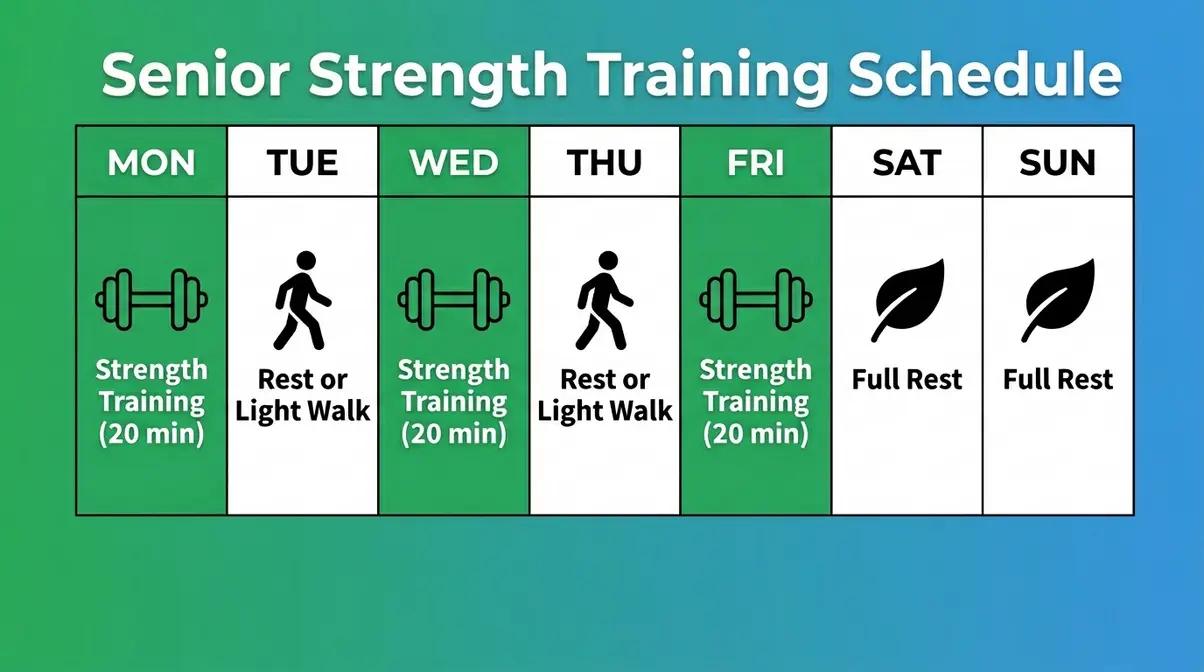 Senior Strength Training Schedule

| MON | TUE | WED | THU | FRI | SAT | SUN |
|---|---|---|---|---|---|---|
| Strength Training (20 min) | Rest or Light Walk | Strength Training (20 min) | Rest or Light Walk | Strength Training (20 min) | Full Rest | Full Rest |